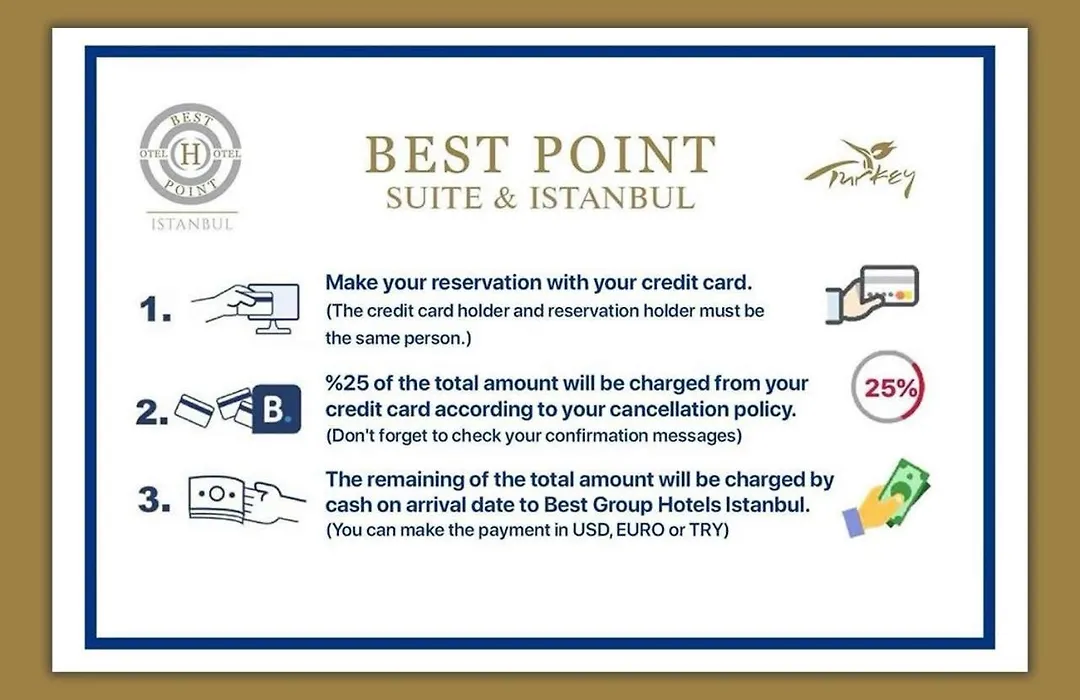 BEST
OTEL H OTEL
POINT
ISTANBUL

BEST POINT
SUITE & ISTANBUL

Turkey

1. Make your reservation with your credit card.
(The credit card holder and reservation holder must be the same person.)

2. B. %25 of the total amount will be charged from your credit card according to your cancellation policy.
(Don't forget to check your confirmation messages)

25%

3. The remaining of the total amount will be charged by cash on arrival date to Best Group Hotels Istanbul.
(You can make the payment in USD, EURO or TRY)